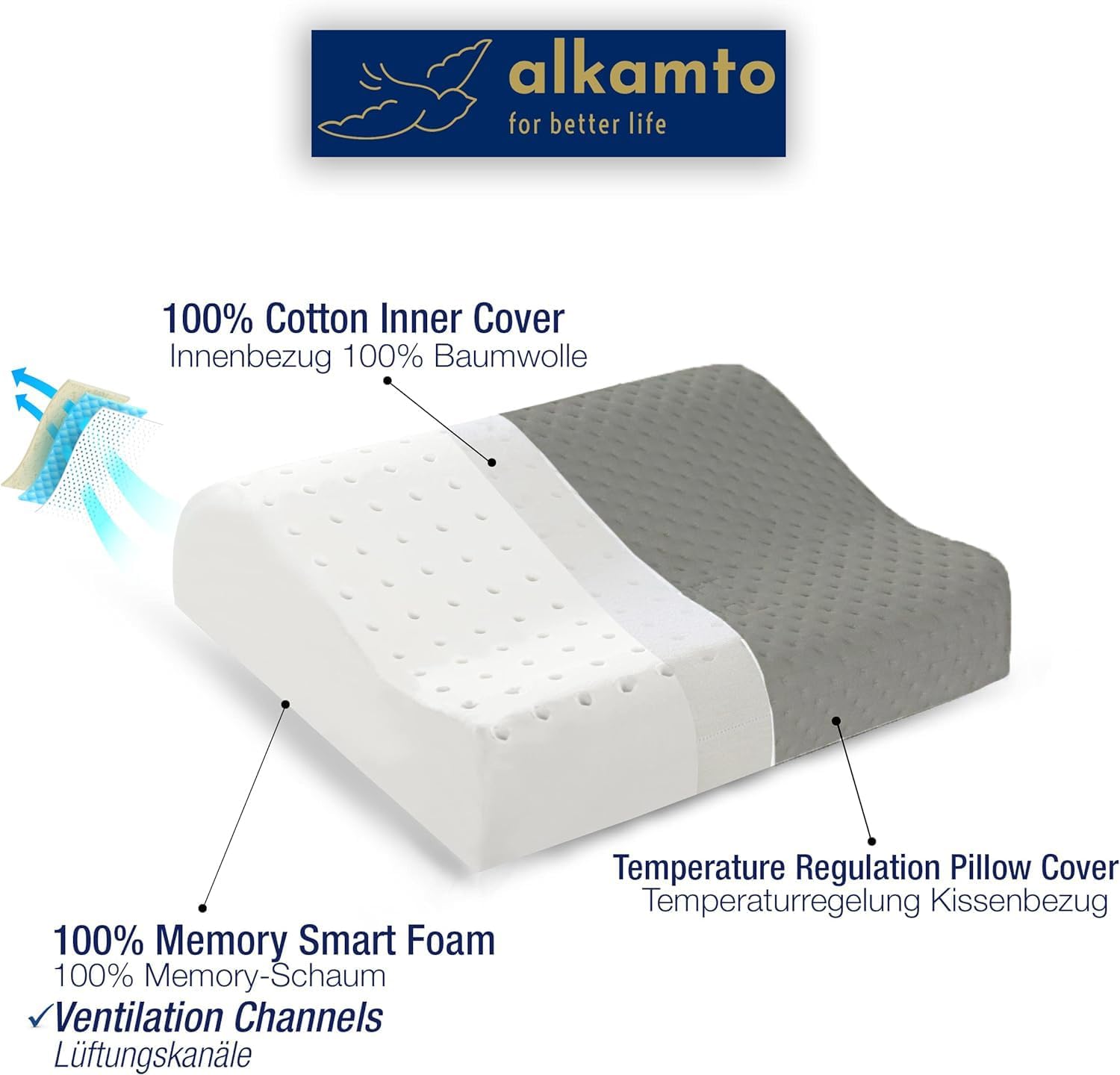 alkamto
for better life

100% Cotton Inner Cover
Innenbezug 100% Baumwolle

Temperature Regulation Pillow Cover
Temperaturregelung Kissenbezug

100% Memory Smart Foam
100% Memory-Schaum
✓Ventilation Channels
Lüftungskanäle